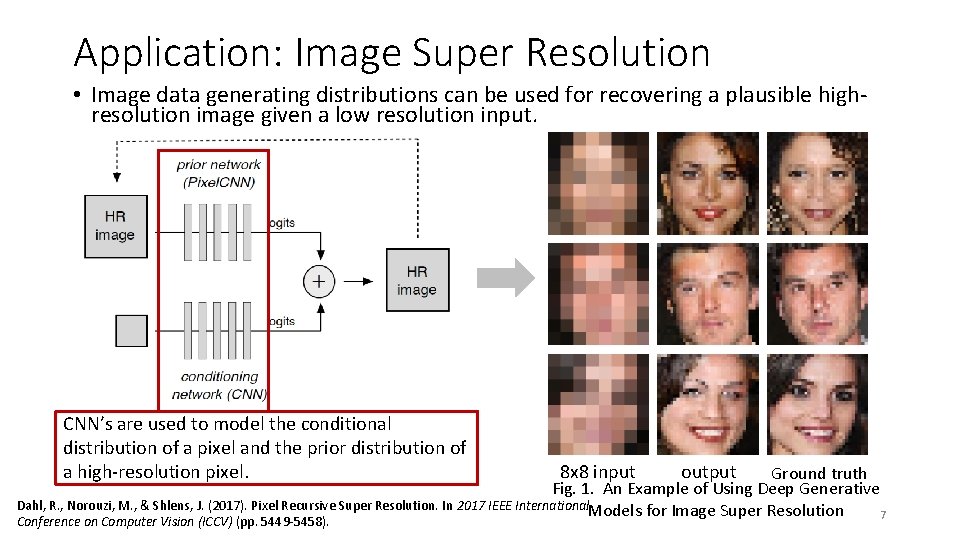 Application: Image Super Resolution

• Image data generating distributions can be used for recovering a plausible high-resolution image given a low resolution input.

prior network
(PixelCNN)

HR
image

ogits

+

HR
image

ogits

conditioning
network (CNN)

CNN's are used to model the conditional distribution of a pixel and the prior distribution of a high-resolution pixel.

8x8 input output Ground truth

Fig. 1. An Example of Using Deep Generative Models for Image Super Resolution

Dahl, R., Norouzi, M., & Shlens, J. (2017). Pixel Recursive Super Resolution. In 2017 IEEE International Conference on Computer Vision (ICCV) (pp. 5449-5458).

7